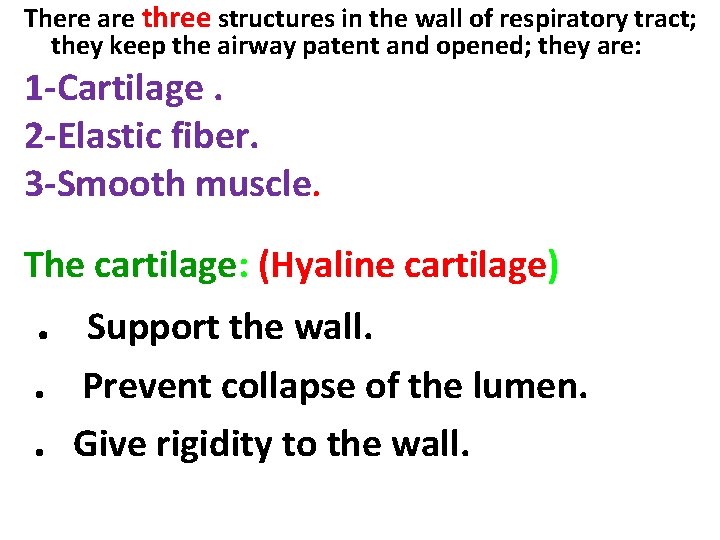 There are three structures in the wall of respiratory tract; they keep the airway patent and opened; they are:

1-Cartilage .

2-Elastic fiber.

3-Smooth muscle.

The cartilage: (Hyaline cartilage)

. Support the wall.

. Prevent collapse of the lumen.

. Give rigidity to the wall.